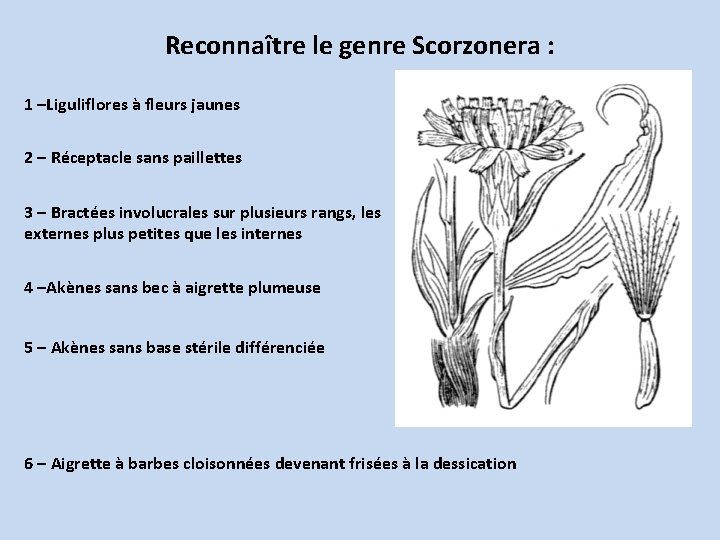 Reconnaître le genre Scorzonera :

1 –Liguliflores à fleurs jaunes

2 – Réceptacle sans paillettes

3 – Bractées involucrales sur plusieurs rangs, les externes plus petites que les internes

4 –Akènes sans bec à aigrette plumeuse

5 – Akènes sans base stérile différenciée

6 – Aigrette à barbes cloisonnées devenant frisées à la dessication